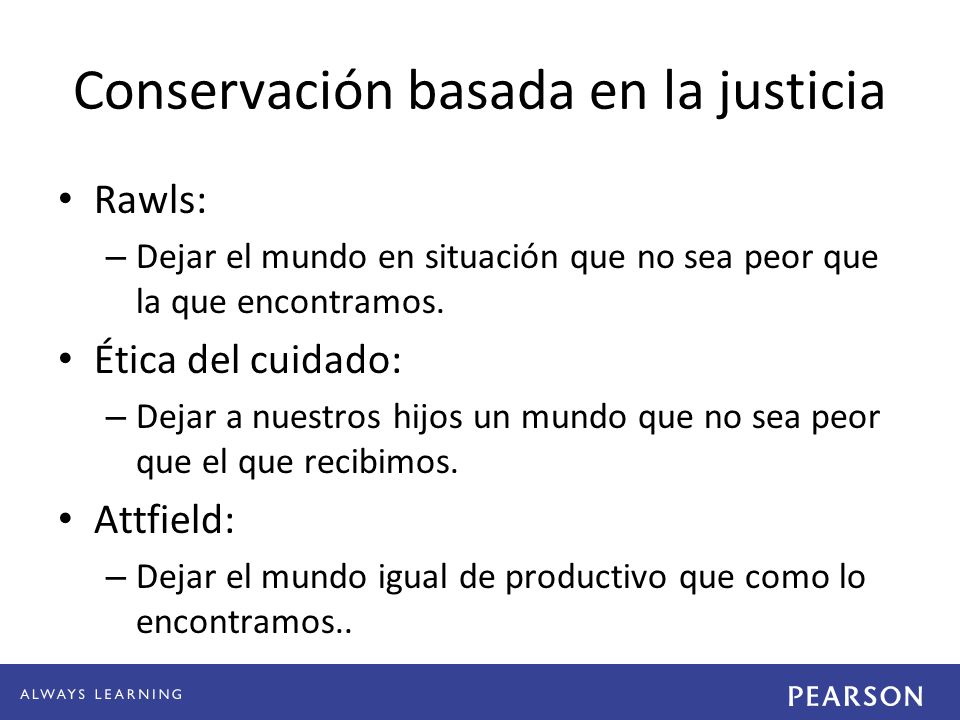 Conservación basada en la justicia

• Rawls:
– Dejar el mundo en situación que no sea peor que la que encontramos.
• Ética del cuidado:
– Dejar a nuestros hijos un mundo que no sea peor que el que recibimos.
• Attfield:
– Dejar el mundo igual de productivo que como lo encontramos..

ALWAYS LEARNING
PEARSON